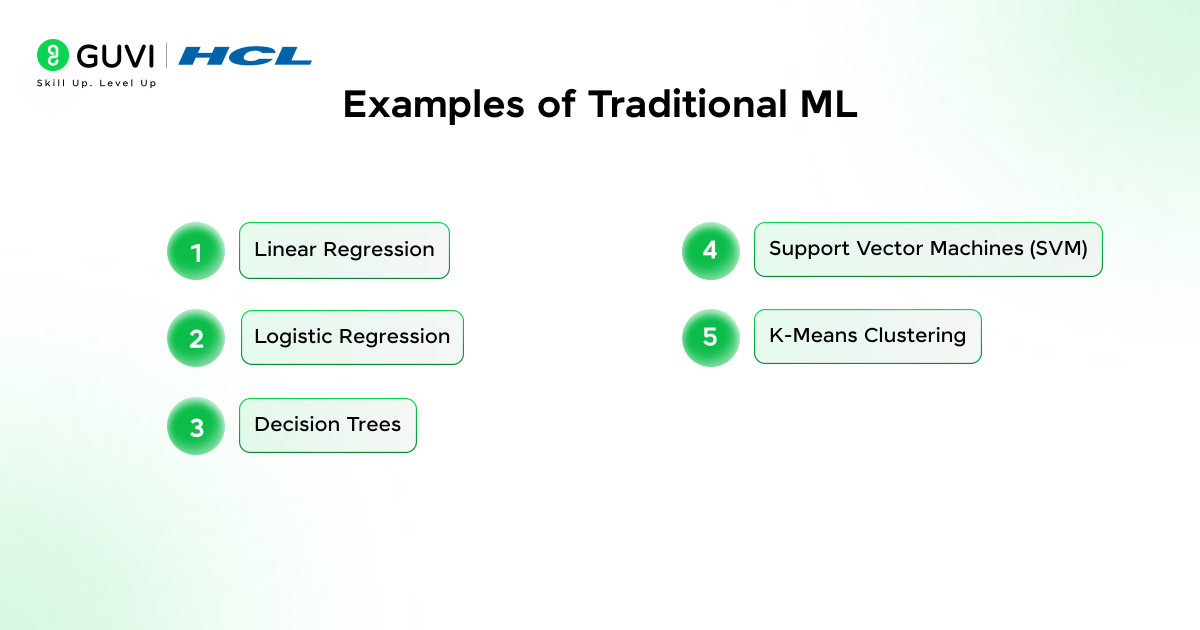 GUVI | HCL
Skill Up. Level Up

Examples of Traditional ML

1 Linear Regression

2 Logistic Regression

3 Decision Trees

4 Support Vector Machines (SVM)

5 K-Means Clustering